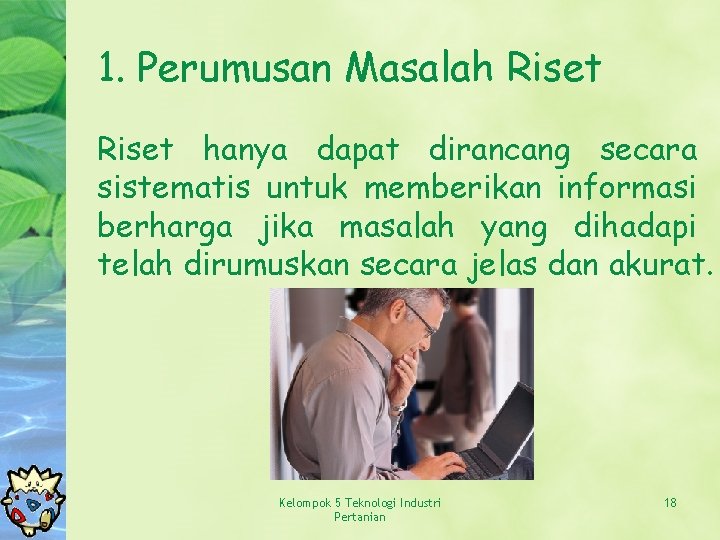 1. Perumusan Masalah Riset

Riset hanya dapat dirancang secara sistematis untuk memberikan informasi berharga jika masalah yang dihadapi telah dirumuskan secara jelas dan akurat.

Kelompok 5 Teknologi Industri Pertanian

18